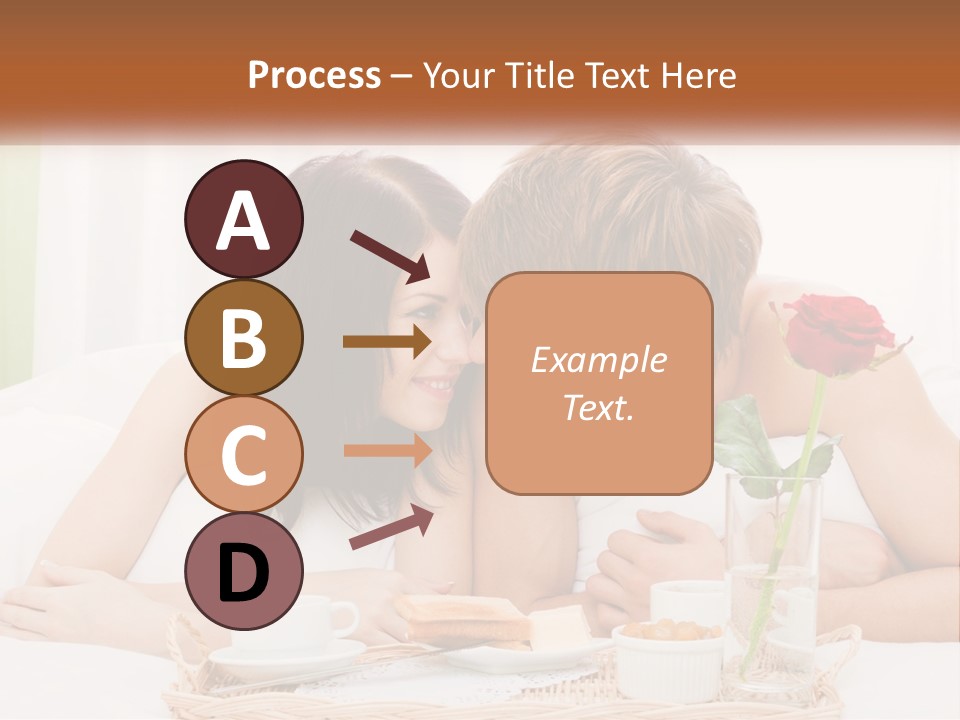 Process – Your Title Text Here

A

B

C

D

Example Text.